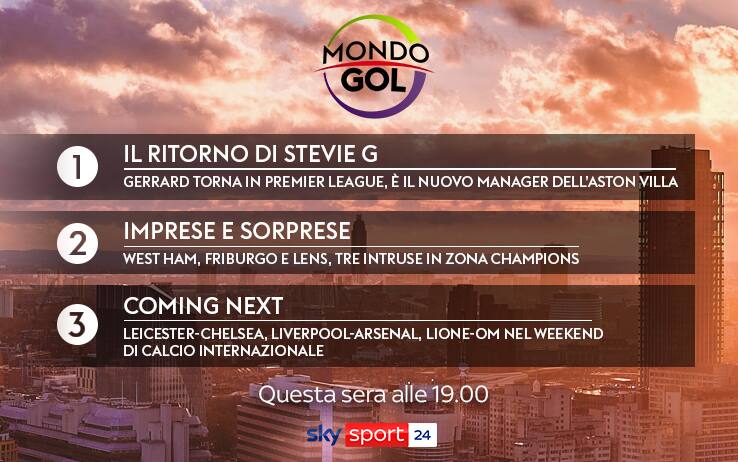 MONDO GOL

1
IL RITORNO DI STEVIE G
GERRARD TORNA IN PREMIER LEAGUE, È IL NUOVO MANAGER DELL'ASTON VILLA

2
IMPRESE E SORPRESE
WEST HAM, FRIBURGO E LENS, TRE INTRUSE IN ZONA CHAMPIONS

3
COMING NEXT
LEICESTER-CHELSEA, LIVERPOOL-ARSENAL, LIONE-OM NEL WEEKEND DI CALCIO INTERNAZIONALE

Questa sera alle 19.00

sky sport 24